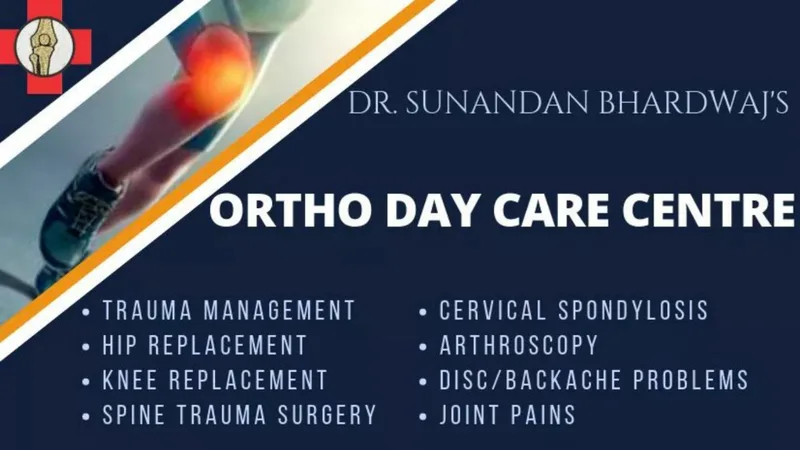 DR. SUNANDAN BHARDWAJ'S

ORTHO DAY CARE CENTRE

• TRAUMA MANAGEMENT
• HIP REPLACEMENT
• KNEE REPLACEMENT
• SPINE TRAUMA SURGERY

• CERVICAL SPONDYLOSIS
• ARTHROSCOPY
• DISC/BACKACHE PROBLEMS
• JOINT PAINS